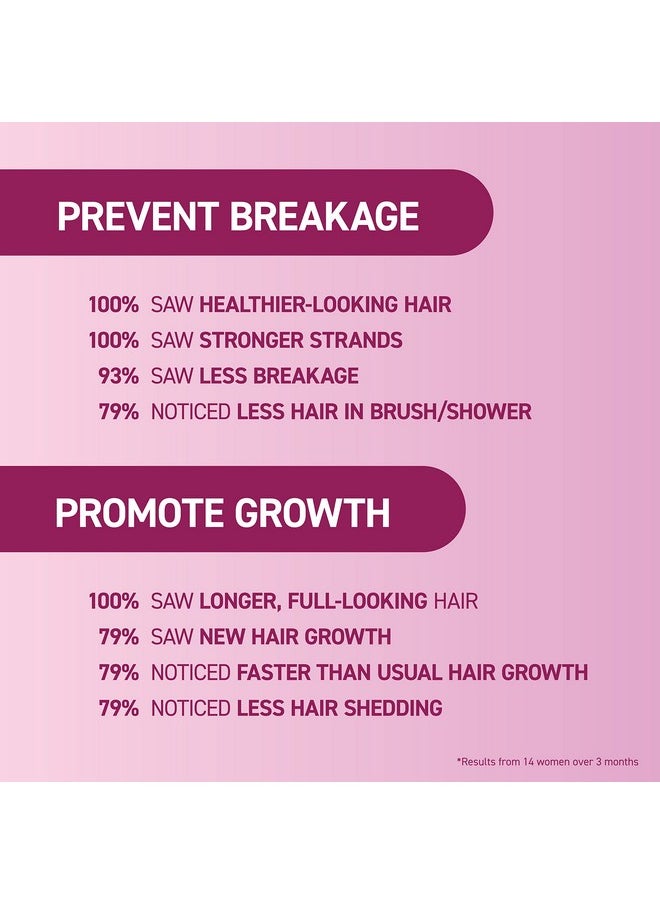 PREVENT BREAKAGE

100% SAW HEALTHIER-LOOKING HAIR
100% SAW STRONGER STRANDS
93% SAW LESS BREAKAGE
79% NOTICED LESS HAIR IN BRUSH/SHOWER

PROMOTE GROWTH

100% SAW LONGER, FULL-LOOKING HAIR
79% SAW NEW HAIR GROWTH
79% NOTICED FASTER THAN USUAL HAIR GROWTH
79% NOTICED LESS HAIR SHEDDING

*Results from 14 women over 3 months